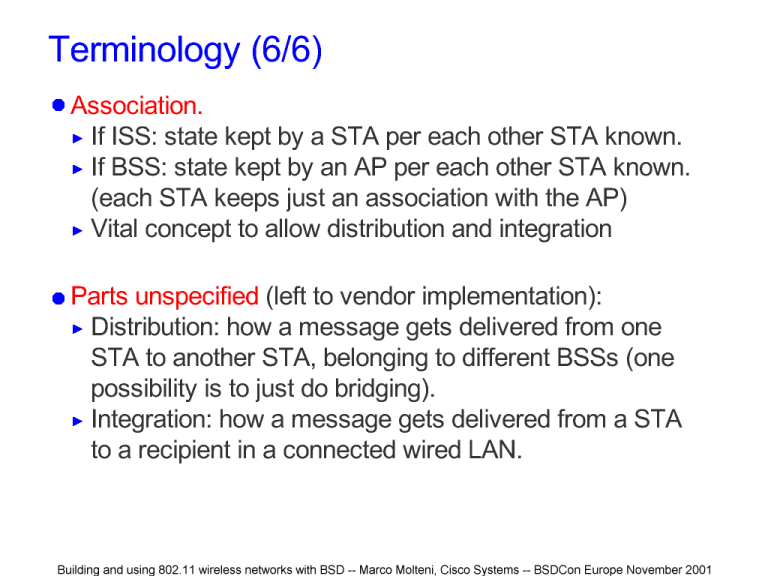 Terminology (6/6)

Association.

If ISS: state kept by a STA per each other STA known.

If BSS: state kept by an AP per each other STA known. (each STA keeps just an association with the AP)

Vital concept to allow distribution and integration

Parts unspecified (left to vendor implementation):

Distribution: how a message gets delivered from one STA to another STA, belonging to different BSSs (one possibility is to just do bridging).

Integration: how a message gets delivered from a STA to a recipient in a connected wired LAN.

Building and using 802.11 wireless networks with BSD -- Marco Molteni, Cisco Systems -- BSDCon Europe November 2001